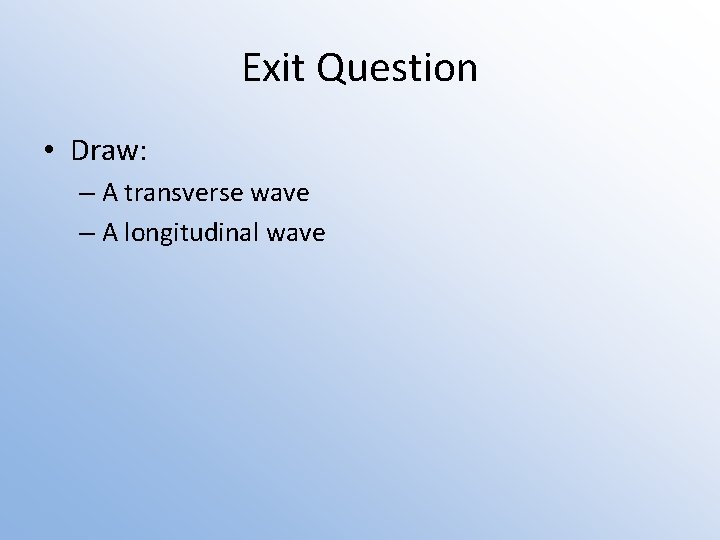 Exit Question

• Draw:
– A transverse wave
– A longitudinal wave